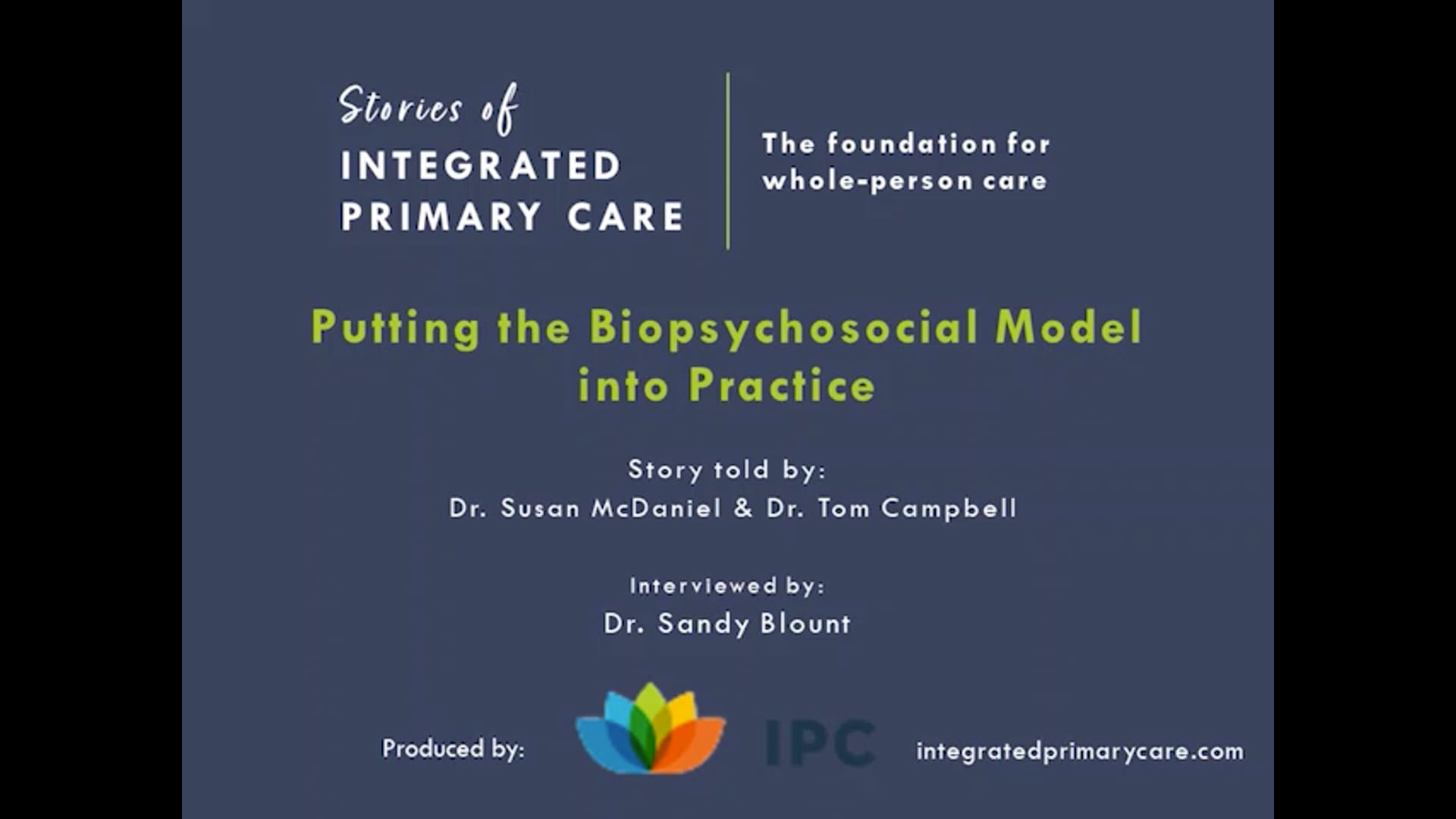 Stories of
INTEGRATED
PRIMARY CARE

The foundation for whole-person care

Putting the Biopsychosocial Model into Practice

Story told by:
Dr. Susan McDaniel & Dr. Tom Campbell

Interviewed by:
Dr. Sandy Blount

Produced by:

IPC

integratedprimarycare.com